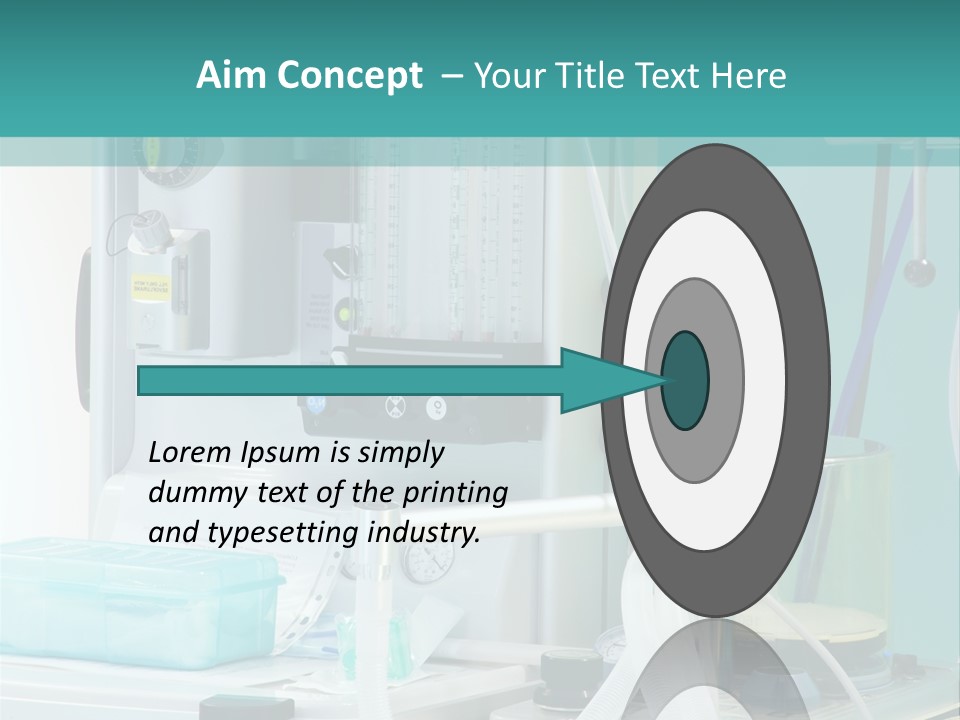 Aim Concept – Your Title Text Here

Lorem Ipsum is simply dummy text of the printing and typesetting industry.